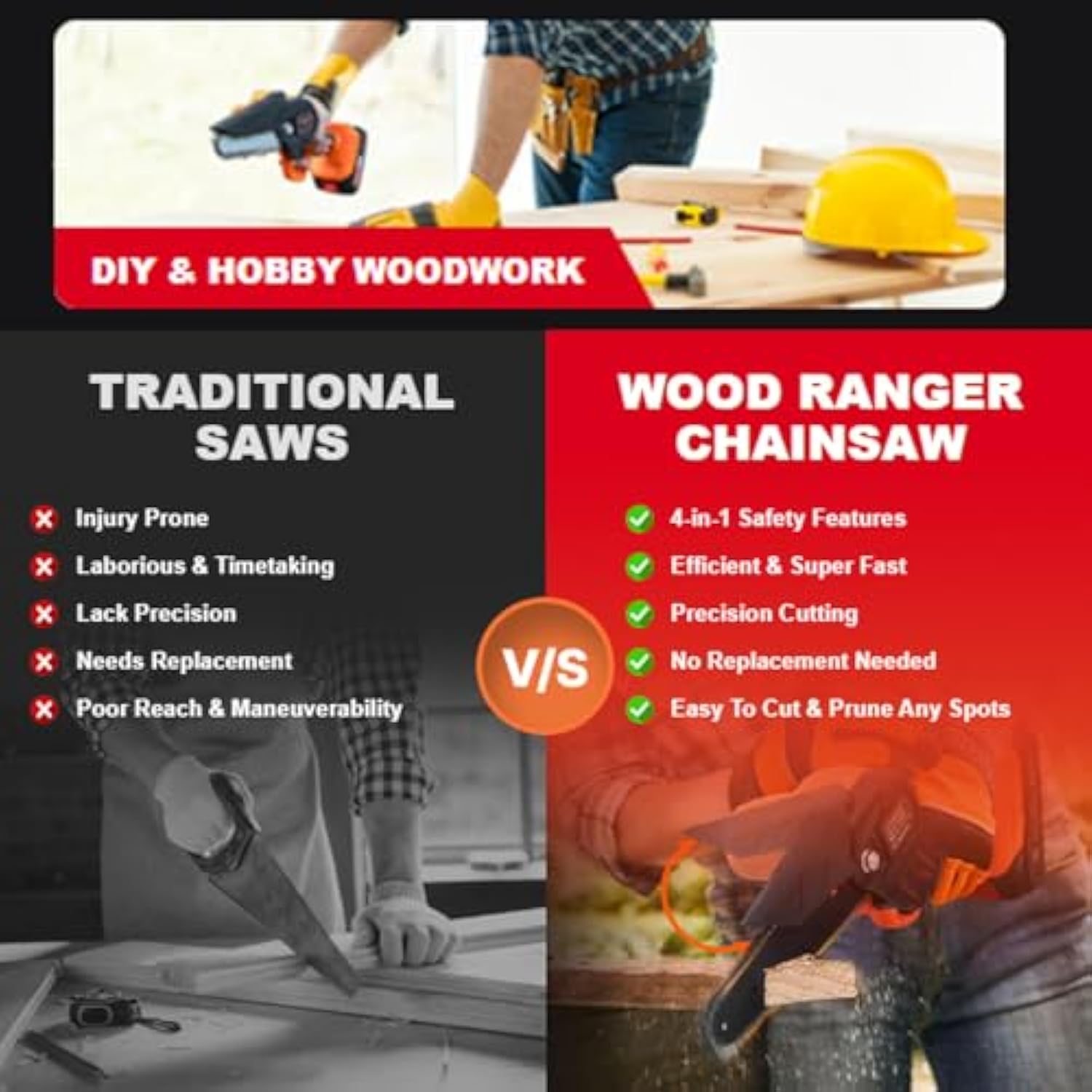 DIY & HOBBY WOODWORK

TRADITIONAL SAWS

Injury Prone
Laborious & Timetaking
Lack Precision
Needs Replacement
Poor Reach & Maneuverability

V/S

WOOD RANGER CHAINSAW

4-in-1 Safety Features
Efficient & Super Fast
Precision Cutting
No Replacement Needed
Easy To Cut & Prune Any Spots